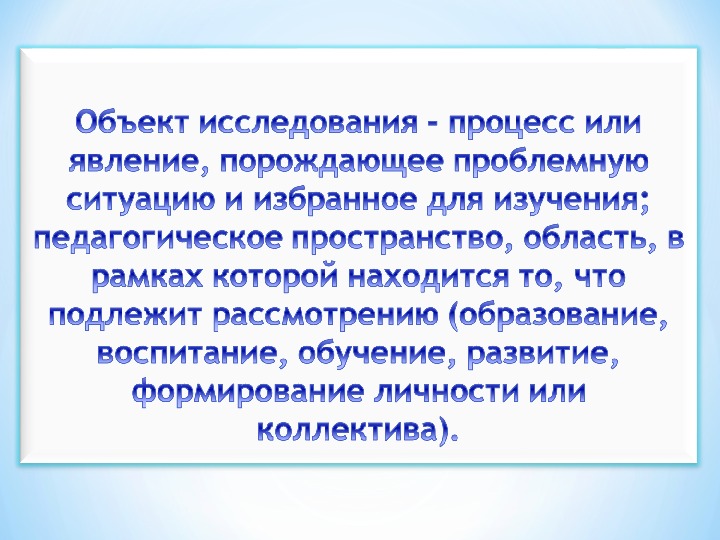 Объект исследования - процесс или явление, порождающее проблемную ситуацию и избранное для изучения; педагогическое пространство, область, в рамках которой находится то, что подлежит рассмотрению (образование, воспитание, обучение, развитие, формирование личности или коллектива).